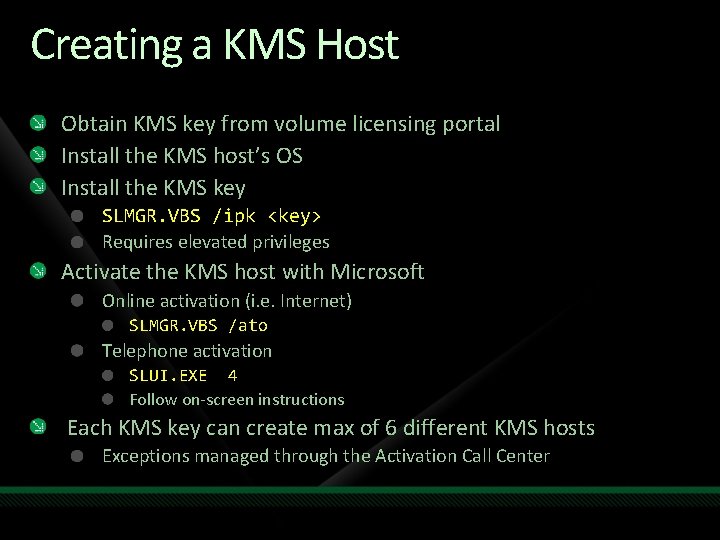 Creating a KMS Host

Obtain KMS key from volume licensing portal
Install the KMS host's OS
Install the KMS key
SLMGR.VBS /ipk <key>
Requires elevated privileges
Activate the KMS host with Microsoft
Online activation (i.e. Internet)
SLMGR.VBS /ato
Telephone activation
SLUI.EXE 4
Follow on-screen instructions
Each KMS key can create max of 6 different KMS hosts
Exceptions managed through the Activation Call Center